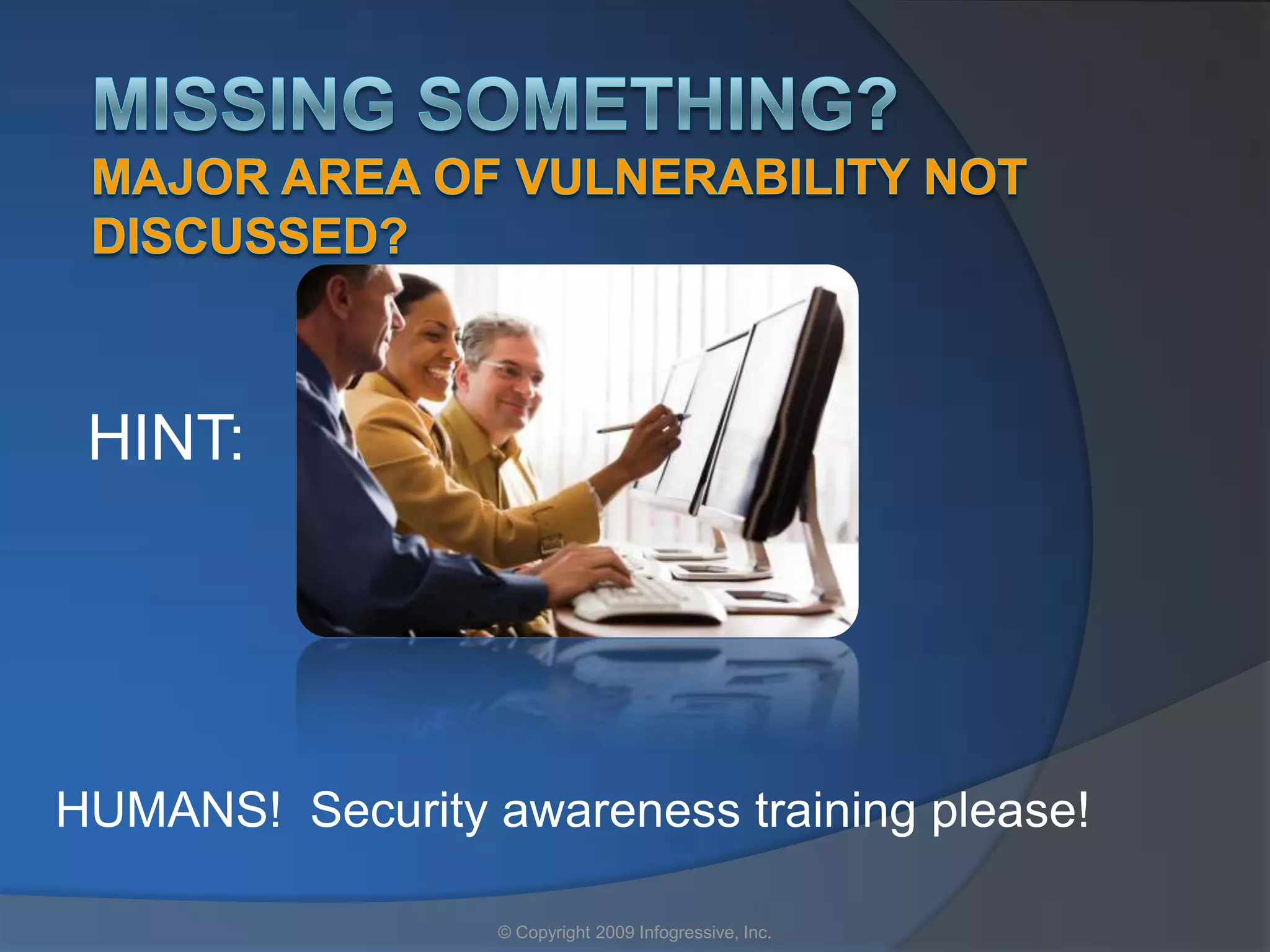 MISSING SOMETHING?
MAJOR AREA OF VULNERABILITY NOT DISCUSSED?

HINT:

HUMANS!  Security awareness training please!

© Copyright 2009 Infogressive, Inc.